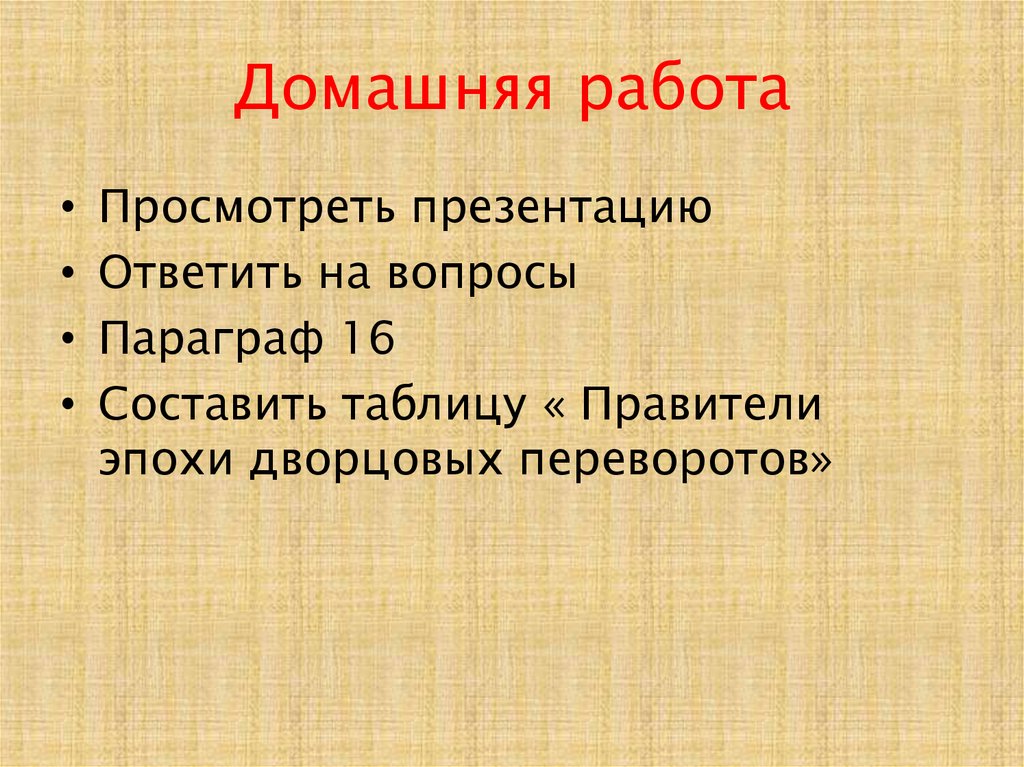 Домашняя работа

• Просмотреть презентацию
• Ответить на вопросы
• Параграф 16
• Составить таблицу « Правители эпохи дворцовых переворотов»